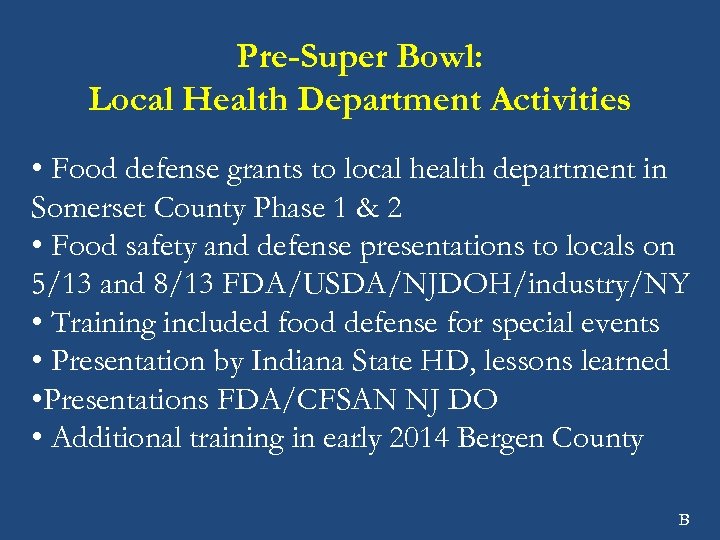 Pre-Super Bowl:
Local Health Department Activities

• Food defense grants to local health department in Somerset County Phase 1 & 2
• Food safety and defense presentations to locals on 5/13 and 8/13 FDA/USDA/NJDOH/industry/NY
• Training included food defense for special events
• Presentation by Indiana State HD, lessons learned
•Presentations FDA/CFSAN NJ DO
• Additional training in early 2014 Bergen County

B